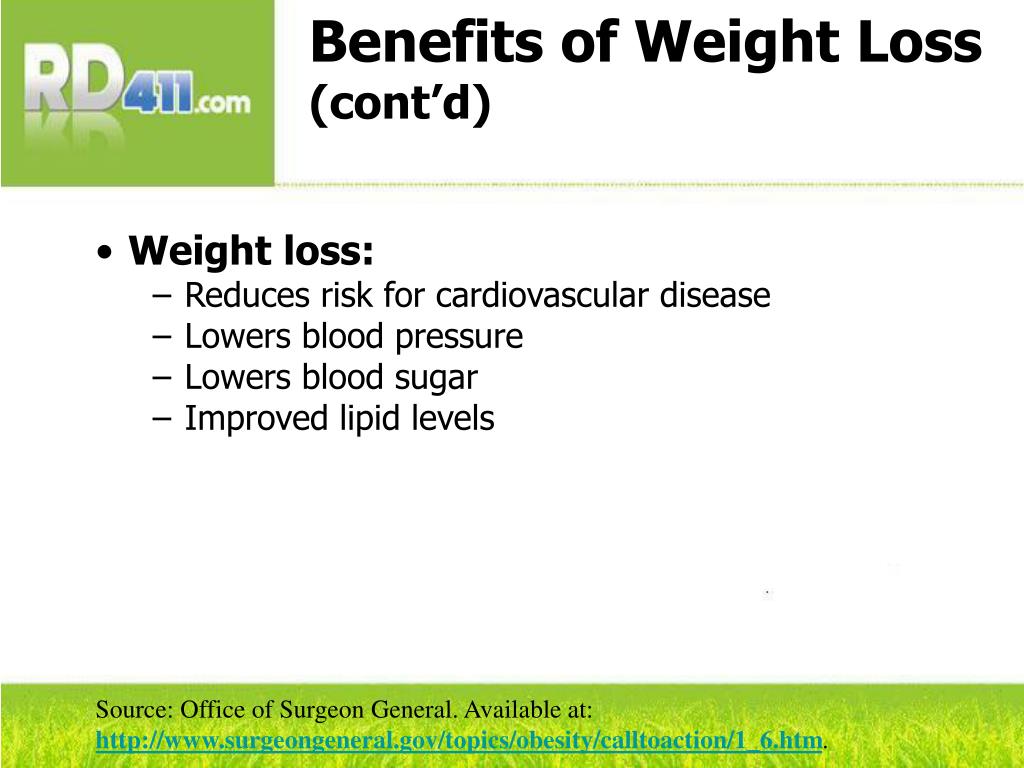 RD411.com

Benefits of Weight Loss
(cont'd)

• Weight loss:
– Reduces risk for cardiovascular disease
– Lowers blood pressure
– Lowers blood sugar
– Improved lipid levels

Source: Office of Surgeon General. Available at: http://www.surgeongeneral.gov/topics/obesity/calltoaction/1_6.htm.